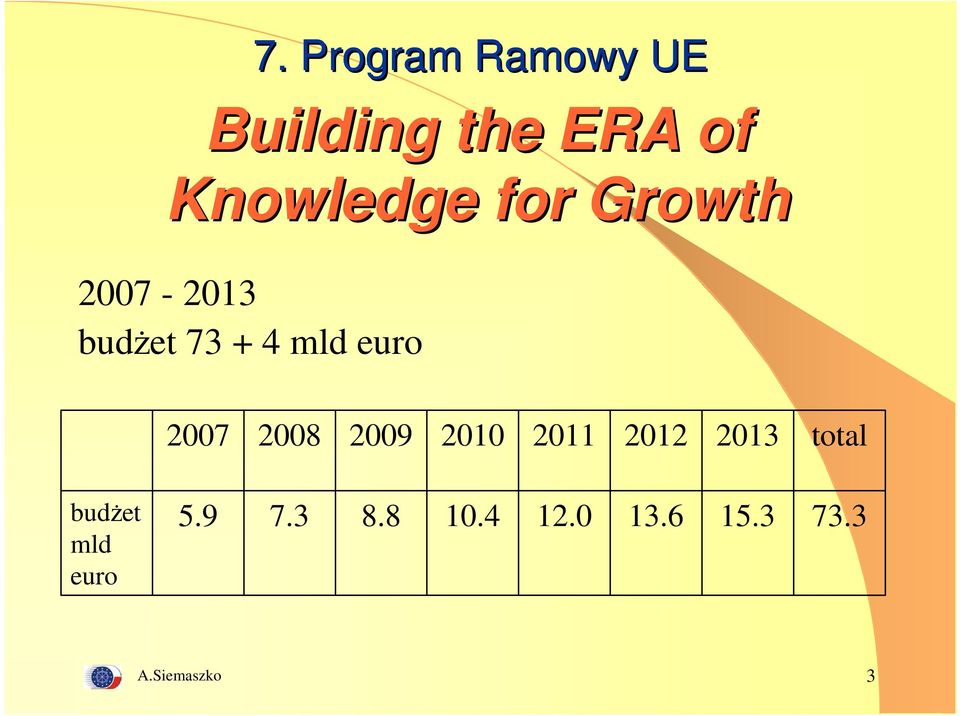 7. Program Ramowy UE

Building the ERA of Knowledge for Growth

2007 - 2013
budżet 73 + 4 mld euro

| | 2007 | 2008 | 2009 | 2010 | 2011 | 2012 | 2013 | total |
|---|---|---|---|---|---|---|---|---|
| budżet mld euro | 5.9 | 7.3 | 8.8 | 10.4 | 12.0 | 13.6 | 15.3 | 73.3 |

A.Siemaszko

3